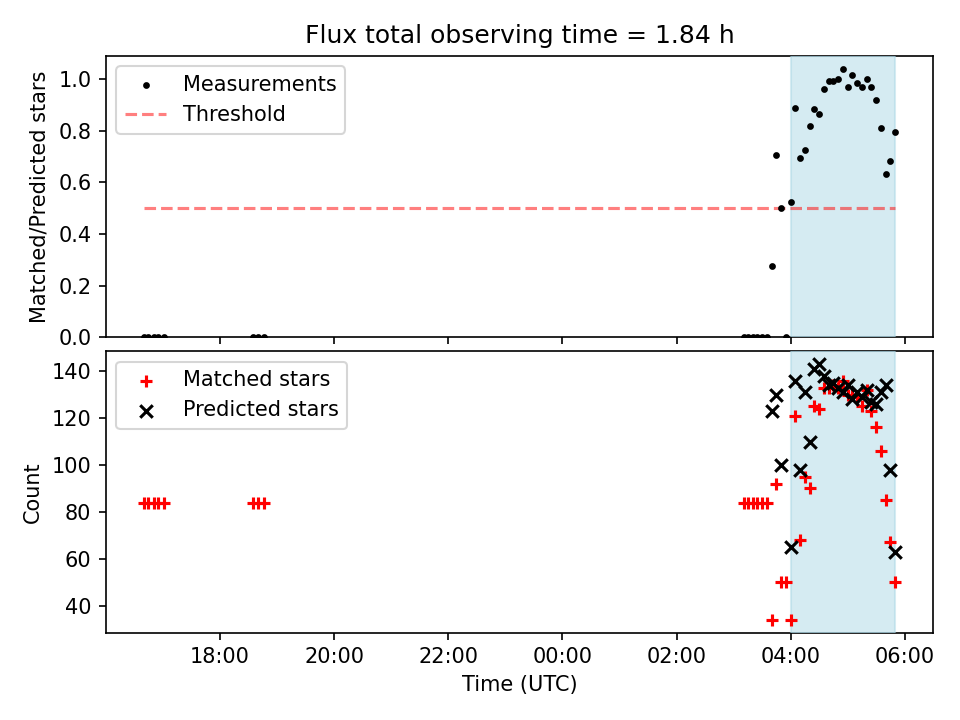 Flux total observing time = 1.84 h

Measurements
Threshold

Matched/Predicted stars

1.0
0.8
0.6
0.4
0.2
0.0

Matched stars
Predicted stars

Count

140
120
100
80
60
40

18:00
20:00
22:00
00:00
02:00
04:00
06:00

Time (UTC)